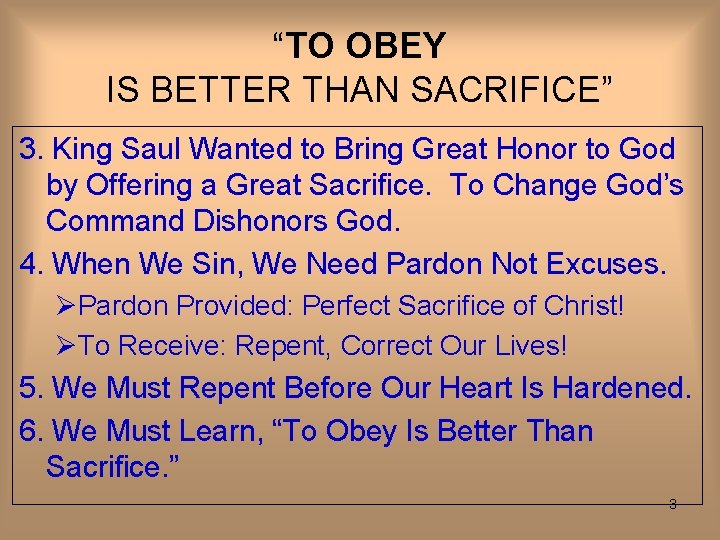 “TO OBEY
IS BETTER THAN SACRIFICE”

3. King Saul Wanted to Bring Great Honor to God by Offering a Great Sacrifice. To Change God’s Command Dishonors God.

4. When We Sin, We Need Pardon Not Excuses.

➢Pardon Provided: Perfect Sacrifice of Christ!

➢To Receive: Repent, Correct Our Lives!

5. We Must Repent Before Our Heart Is Hardened.

6. We Must Learn, “To Obey Is Better Than Sacrifice.”

3